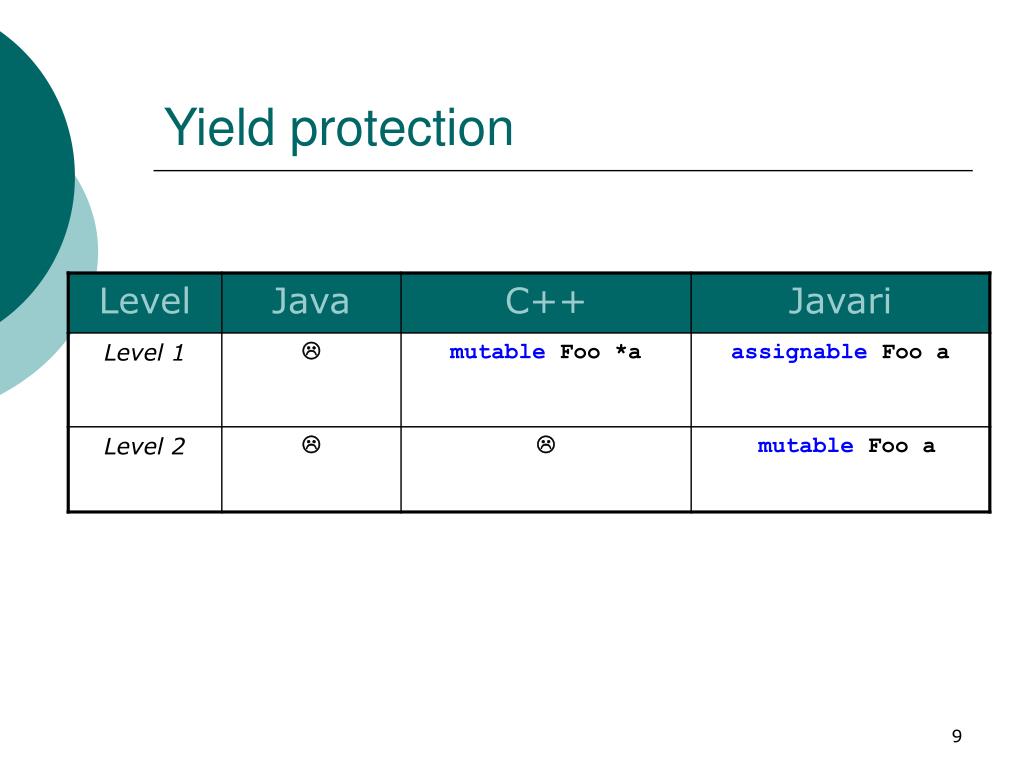 Yield protection

| Level | Java | C++ | Javari |
|---|---|---|---|
| Level 1 | ☹ | mutable Foo *a | assignable Foo a |
| Level 2 | ☹ | ☹ | mutable Foo a |

9